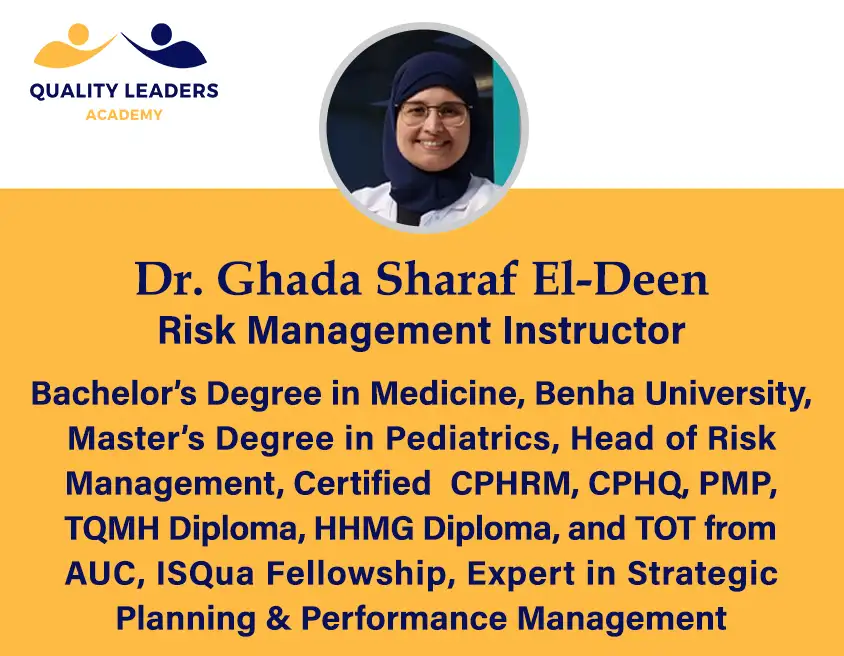 QUALITY LEADERS
ACADEMY

Dr. Ghada Sharaf El-Deen
Risk Management Instructor

Bachelor's Degree in Medicine, Benha University, Master's Degree in Pediatrics, Head of Risk Management, Certified CPHRM, CPHQ, PMP, TQMH Diploma, HHMG Diploma, and TOT from AUC, ISQua Fellowship, Expert in Strategic Planning & Performance Management